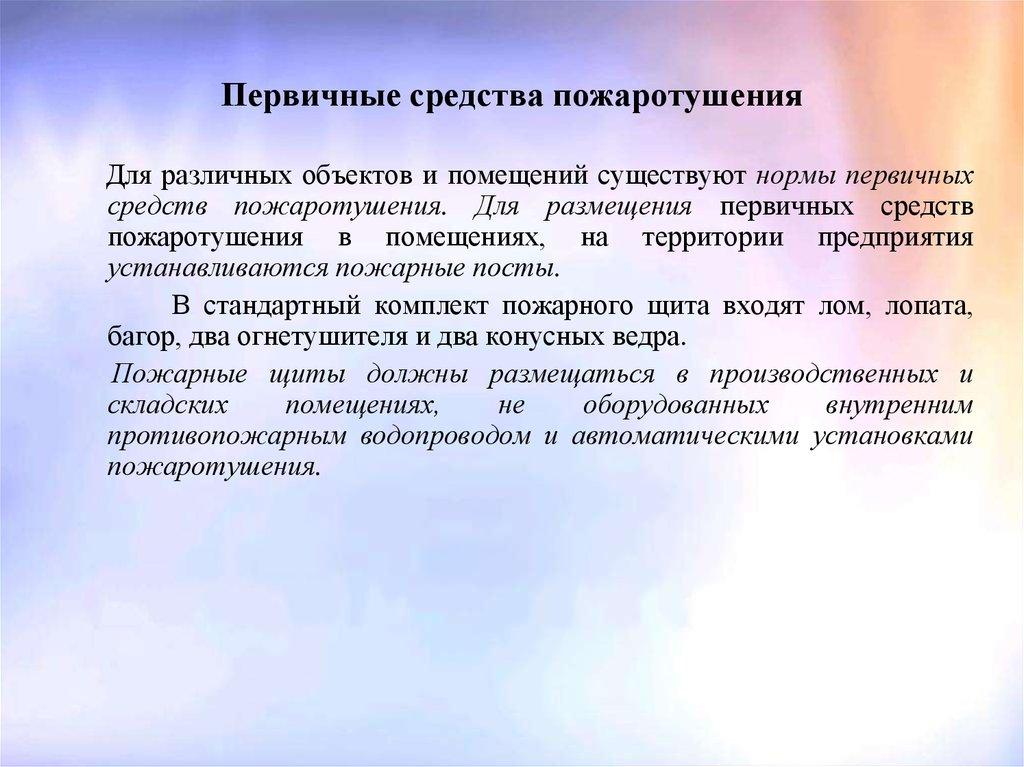 Первичные средства пожаротушения

Для различных объектов и помещений существуют нормы первичных средств пожаротушения. Для размещения первичных средств пожаротушения в помещениях, на территории предприятия устанавливаются пожарные посты.

В стандартный комплект пожарного щита входят лом, лопата, багор, два огнетушителя и два конусных ведра.

Пожарные щиты должны размещаться в производственных и складских помещениях, не оборудованных внутренним противопожарным водопроводом и автоматическими установками пожаротушения.